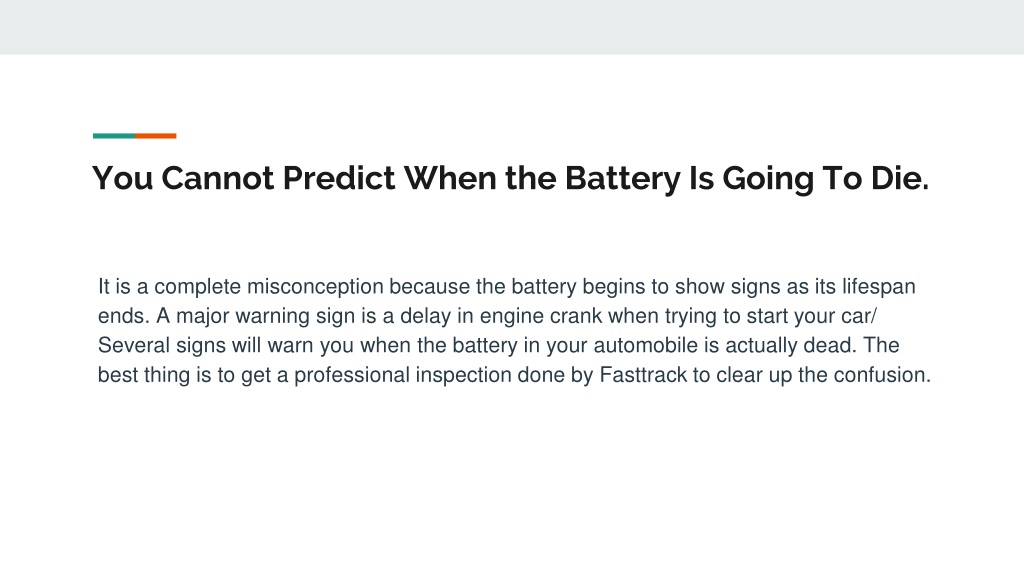 You Cannot Predict When the Battery Is Going To Die.

It is a complete misconception because the battery begins to show signs as its lifespan ends. A major warning sign is a delay in engine crank when trying to start your car/ Several signs will warn you when the battery in your automobile is actually dead. The best thing is to get a professional inspection done by Fasttrack to clear up the confusion.